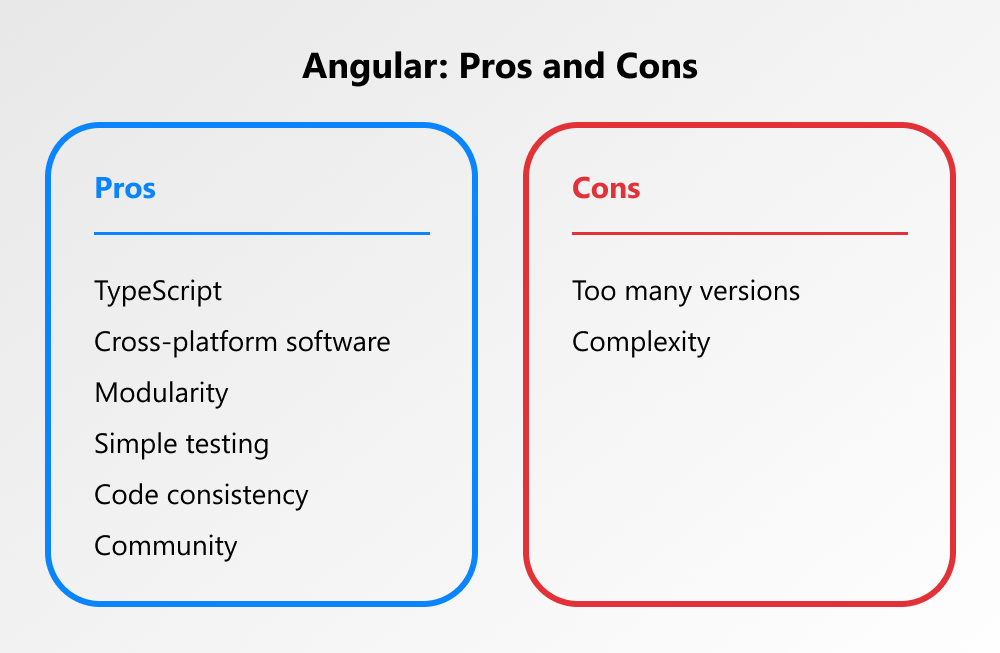 Angular: Pros and Cons

Pros

TypeScript
Cross-platform software
Modularity
Simple testing
Code consistency
Community

Cons

Too many versions
Complexity